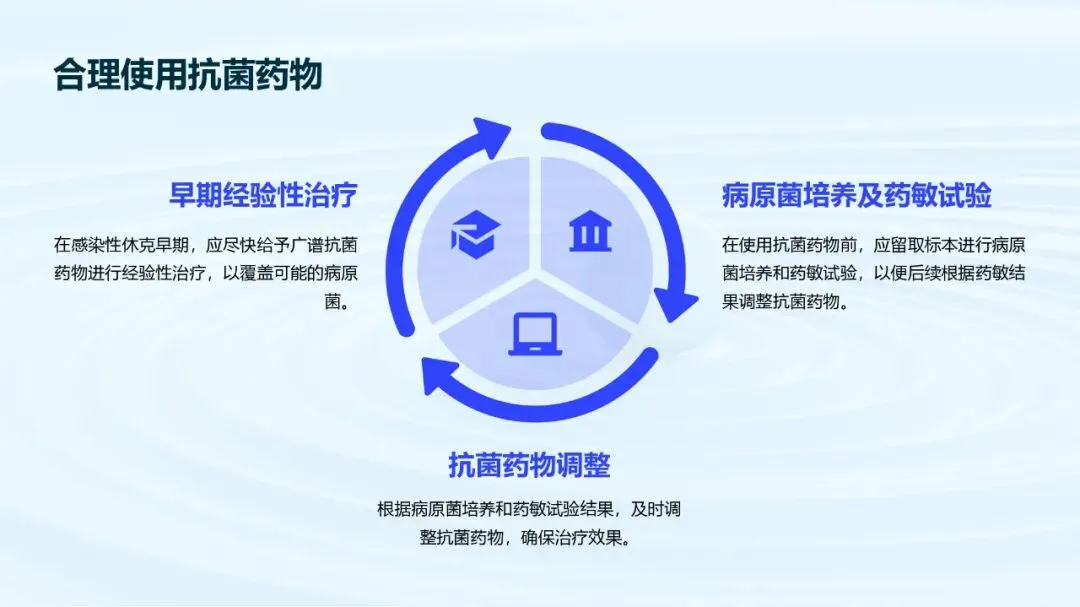 合理使用抗菌药物

早期经验性治疗

在感染性休克早期，应尽快给予广谱抗菌药物进行经验性治疗，以覆盖可能的病原菌。

病原菌培养及药敏试验

在使用抗菌药物前，应留取标本进行病原菌培养和药敏试验，以便后续根据药敏结果调整抗菌药物。

抗菌药物调整

根据病原菌培养和药敏试验结果，及时调整抗菌药物，确保治疗效果。